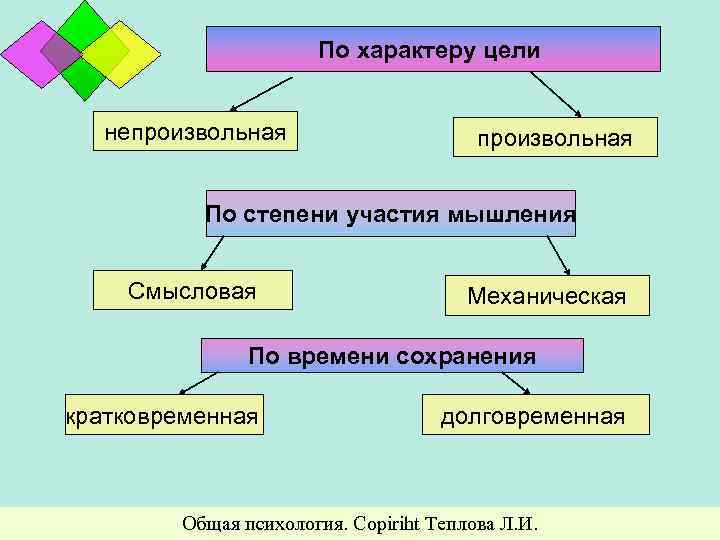 По характеру цели

непроизвольная

произвольная

По степени участия мышления

Смысловая

Механическая

По времени сохранения

кратковременная

долговременная

Общая психология. Copiriht Теплова Л.И.